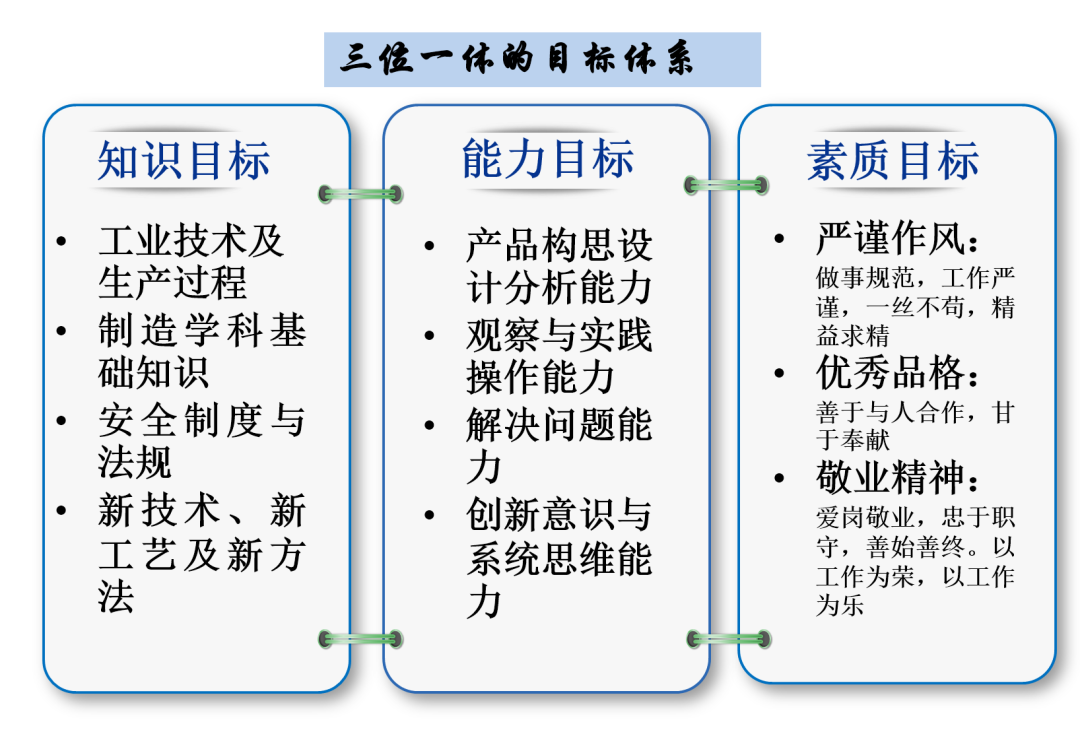 三位一体的目标体系

知识目标

• 工业技术及生产过程
• 制造学科基础知识
• 安全制度与法规
• 新技术、新工艺及新方法

能力目标

• 产品构思设计分析能力
• 观察与实践操作能力
• 解决问题能力
• 创新意识与系统思维能力

素质目标

• 严谨作风：
做事规范，工作严谨，一丝不苟，精益求精
• 优秀品格：
善于与人合作，甘于奉献
• 敬业精神：
爱岗敬业，忠于职守，善始善终。以工作为荣，以工作为乐